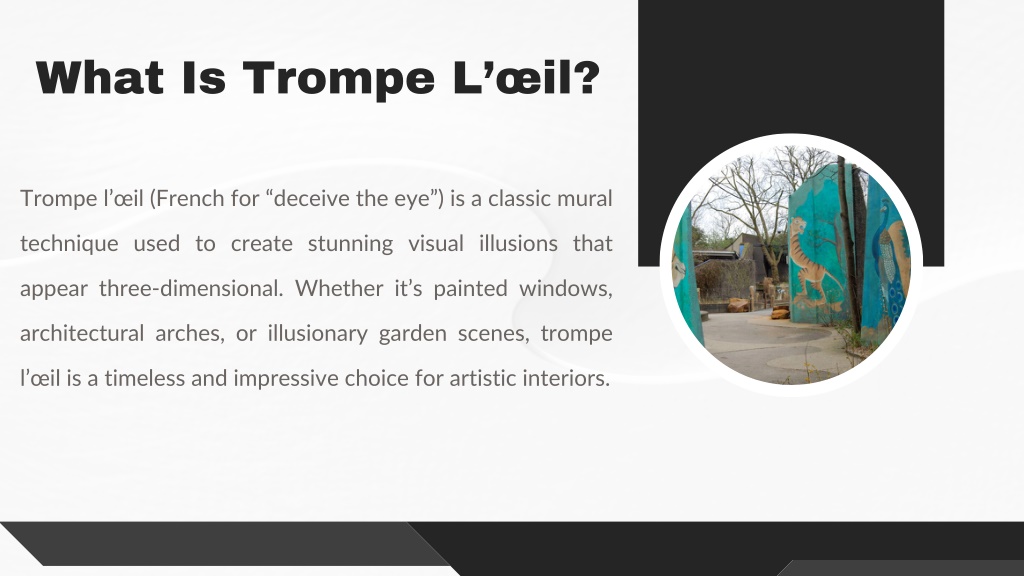 What Is Trompe L’œil?

Trompe l’œil (French for “deceive the eye”) is a classic mural technique used to create stunning visual illusions that appear three-dimensional. Whether it’s painted windows, architectural arches, or illusionary garden scenes, trompe l’œil is a timeless and impressive choice for artistic interiors.